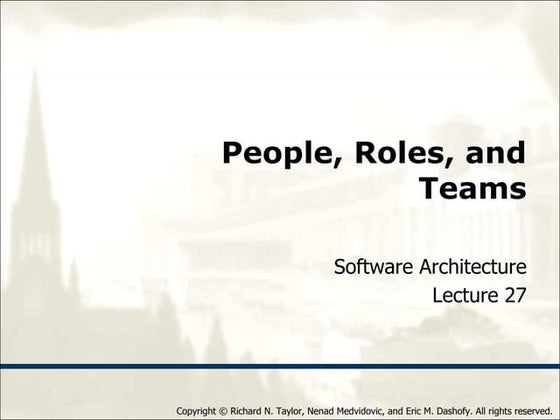 People, Roles, and Teams

Software Architecture
Lecture 27

Copyright © Richard N. Taylor, Nenad Medvidovic, and Eric M. Dashofy. All rights reserved.